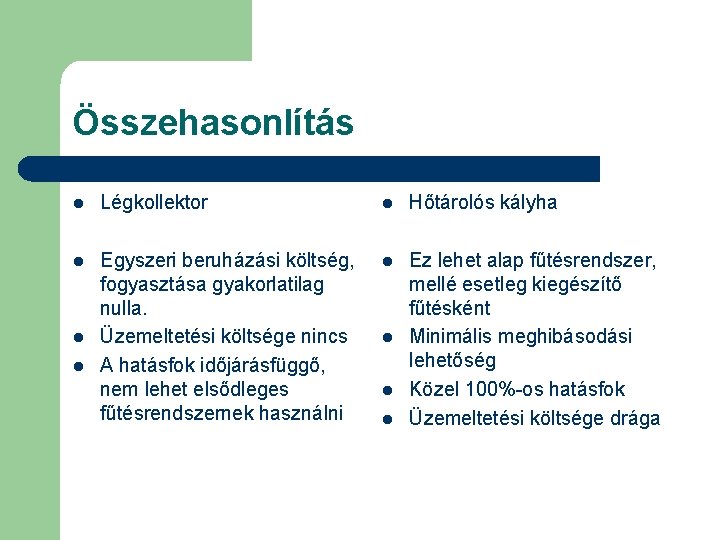 Összehasonlítás

- Légkollektor

- Egyszeri beruházási költség, fogyasztása gyakorlatilag nulla.
- Üzemeltetési költsége nincs
- A hatásfok időjárásfüggő, nem lehet elsődleges fűtésrendszernek használni

- Hőtárolós kályha

- Ez lehet alap fűtésrendszer, mellé esetleg kiegészítő fűtésként
- Minimális meghibásodási lehetőség
- Közel 100%-os hatásfok
- Üzemeltetési költsége drága